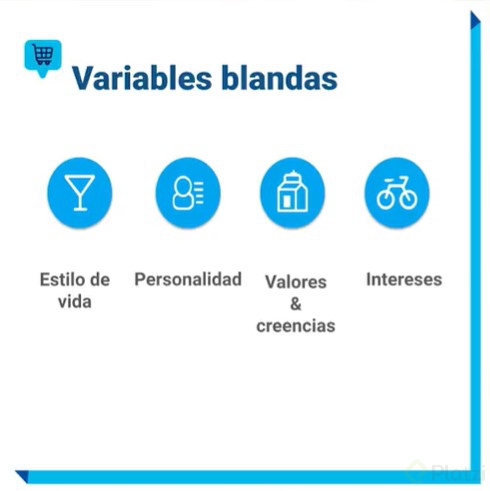 Variables blandas

Estilo de vida

Personalidad

Valores & creencias

Intereses

Platzi